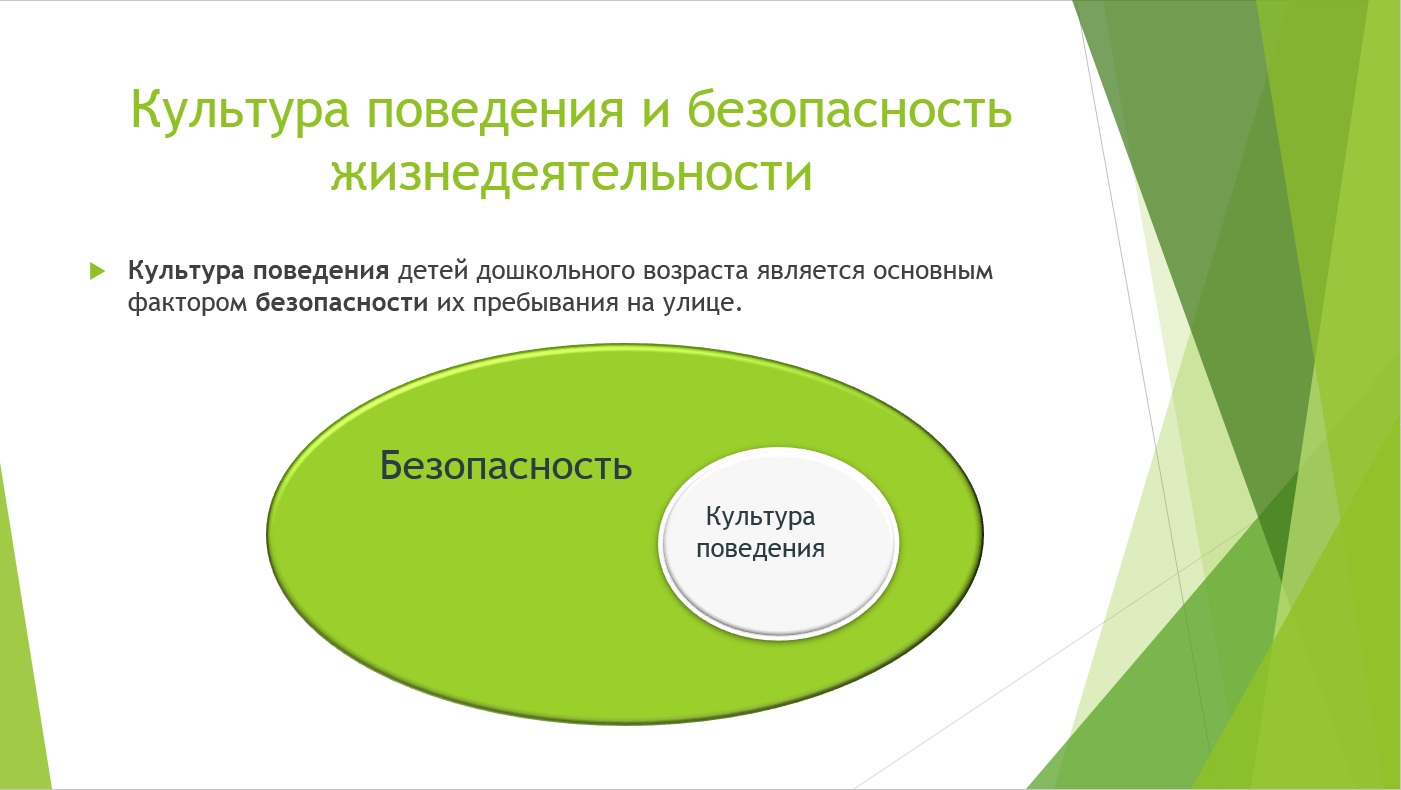 Культура поведения и безопасность жизнедеятельности

Культура поведения детей дошкольного возраста является основным фактором безопасности их пребывания на улице.

Безопасность

Культура поведения